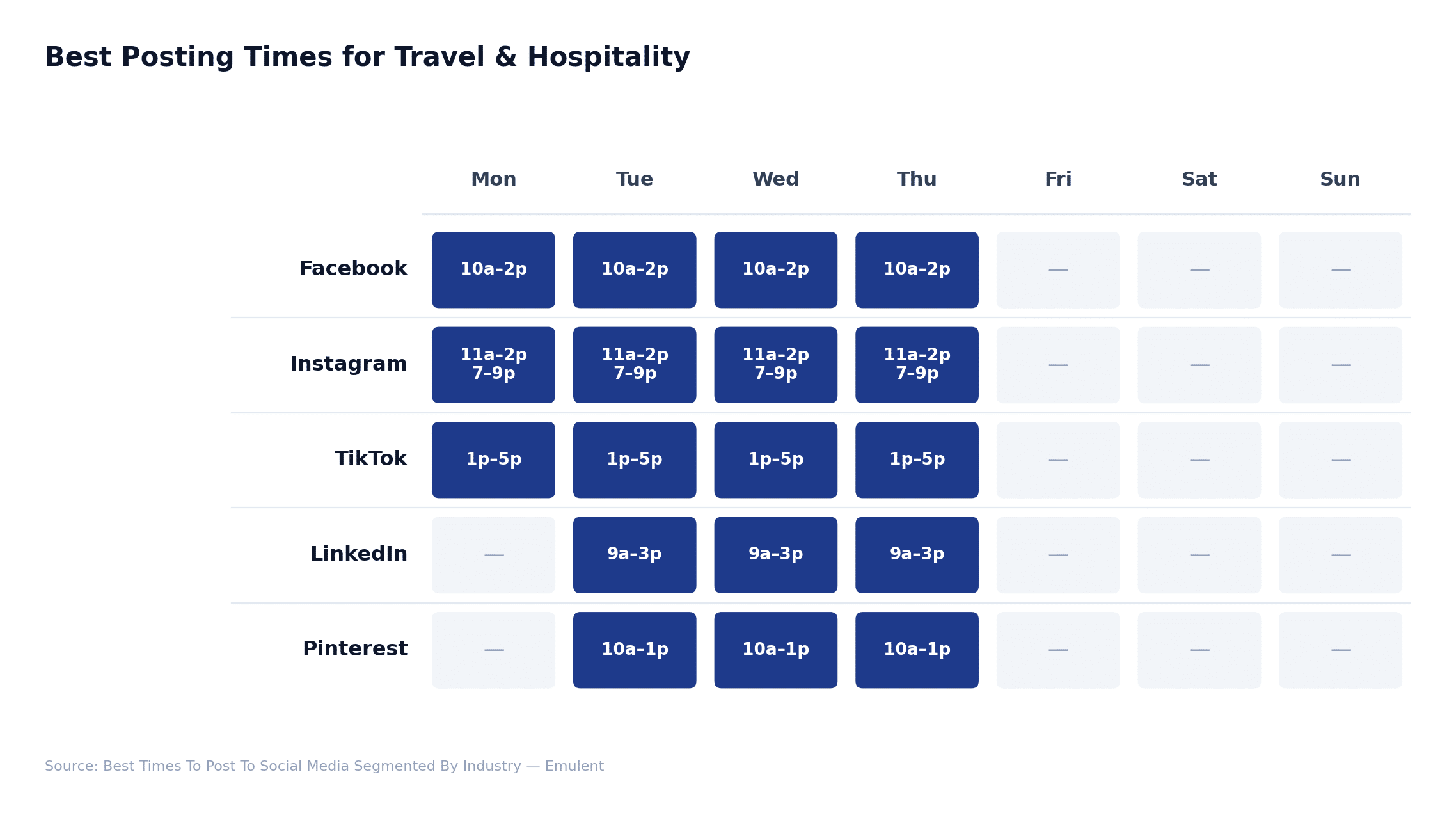 Best Posting Times for Travel & Hospitality

| | Mon | Tue | Wed | Thu | Fri | Sat | Sun |
|---|---|---|---|---|---|---|---|
| Facebook | 10a–2p | 10a–2p | 10a–2p | 10a–2p | — | — | — |
| Instagram | 11a–2p 7–9p | 11a–2p 7–9p | 11a–2p 7–9p | 11a–2p 7–9p | — | — | — |
| TikTok | 1p–5p | 1p–5p | 1p–5p | 1p–5p | — | — | — |
| LinkedIn | — | 9a–3p | 9a–3p | 9a–3p | — | — | — |
| Pinterest | — | 10a–1p | 10a–1p | 10a–1p | — | — | — |

Source: Best Times To Post To Social Media Segmented By Industry — Emulent